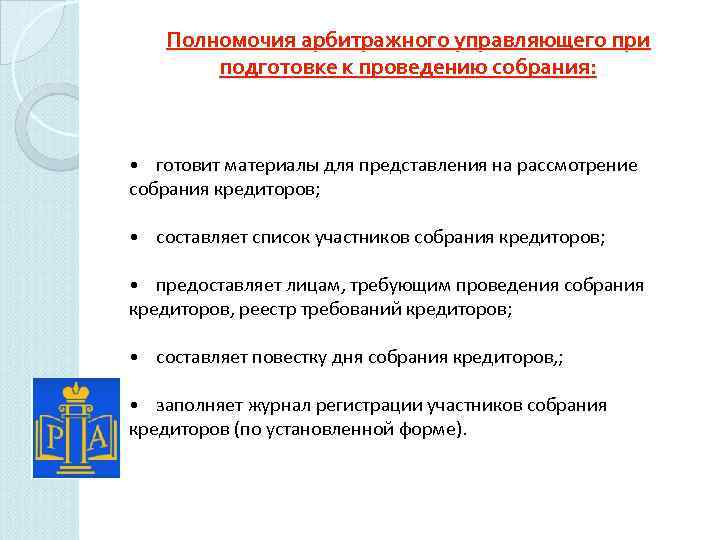 Полномочия арбитражного управляющего при подготовке к проведению собрания:

• готовит материалы для представления на рассмотрение собрания кредиторов;

• составляет список участников собрания кредиторов;

• предоставляет лицам, требующим проведения собрания кредиторов, реестр требований кредиторов;

• составляет повестку дня собрания кредиторов,;

• заполняет журнал регистрации участников собрания кредиторов (по установленной форме).

Р А